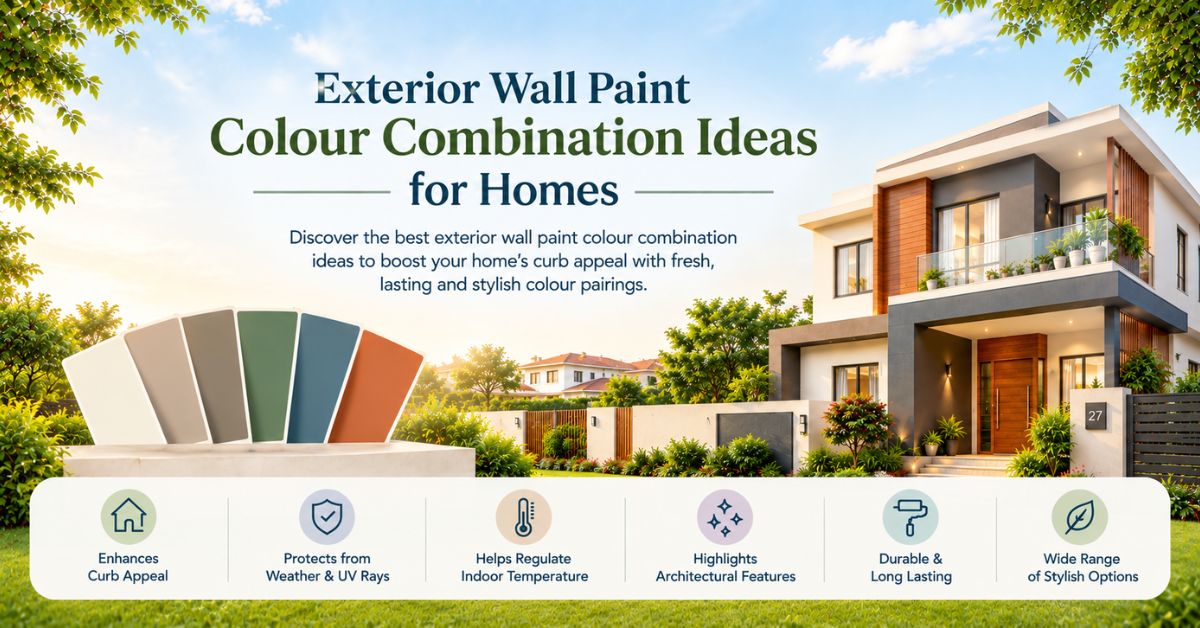 Exterior Wall Paint
Colour Combination Ideas
for Homes

Discover the best exterior wall paint colour combination ideas to boost your home's curb appeal with fresh, lasting and stylish colour pairings.

27

Enhances Curb Appeal

Protects from Weather & UV Rays

Helps Regulate Indoor Temperature

Highlights Architectural Features

Durable & Long Lasting

Wide Range of Stylish Options